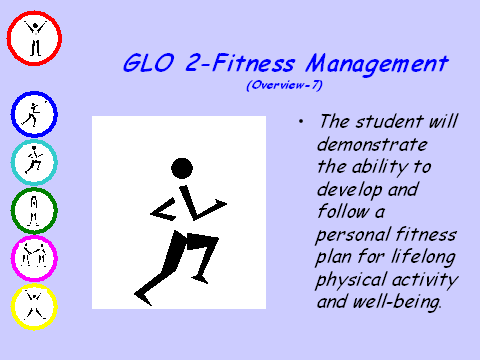 GLO 2-Fitness Management
(Overview-7)

• The student will demonstrate the ability to develop and follow a personal fitness plan for lifelong physical activity and well-being.